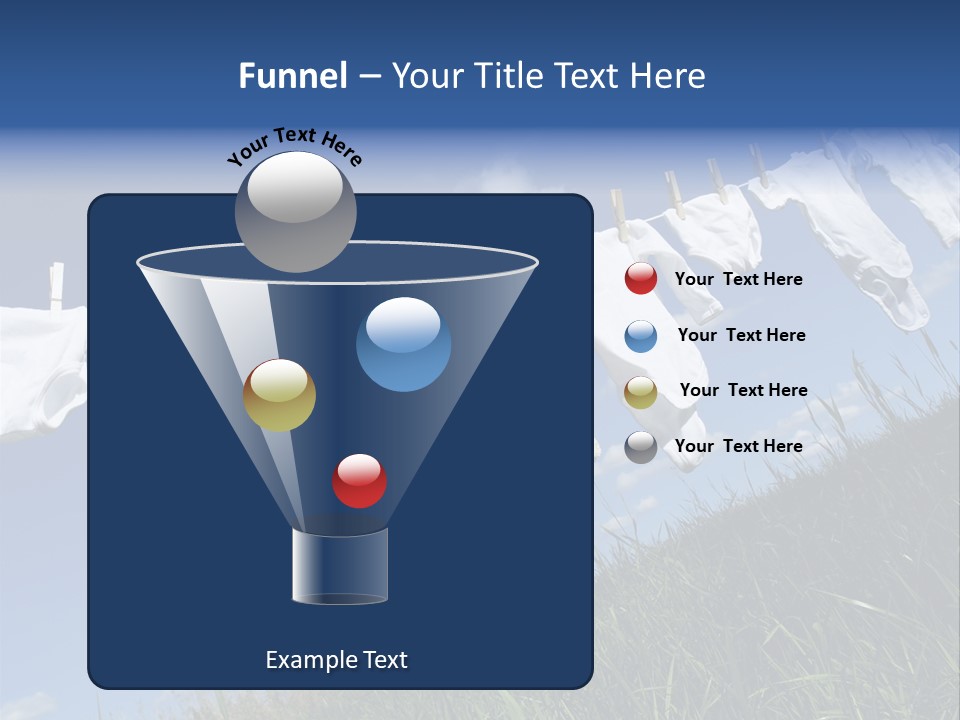 Funnel – Your Title Text Here

Your Text Here

Example Text

Your Text Here

Your Text Here

Your Text Here

Your Text Here